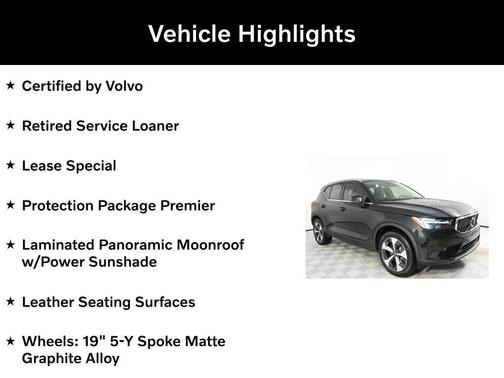 Vehicle Highlights

★ Certified by Volvo

★ Retired Service Loaner

★ Lease Special

★ Protection Package Premier

★ Laminated Panoramic Moonroof w/Power Sunshade

★ Leather Seating Surfaces

★ Wheels: 19" 5-Y Spoke Matte Graphite Alloy